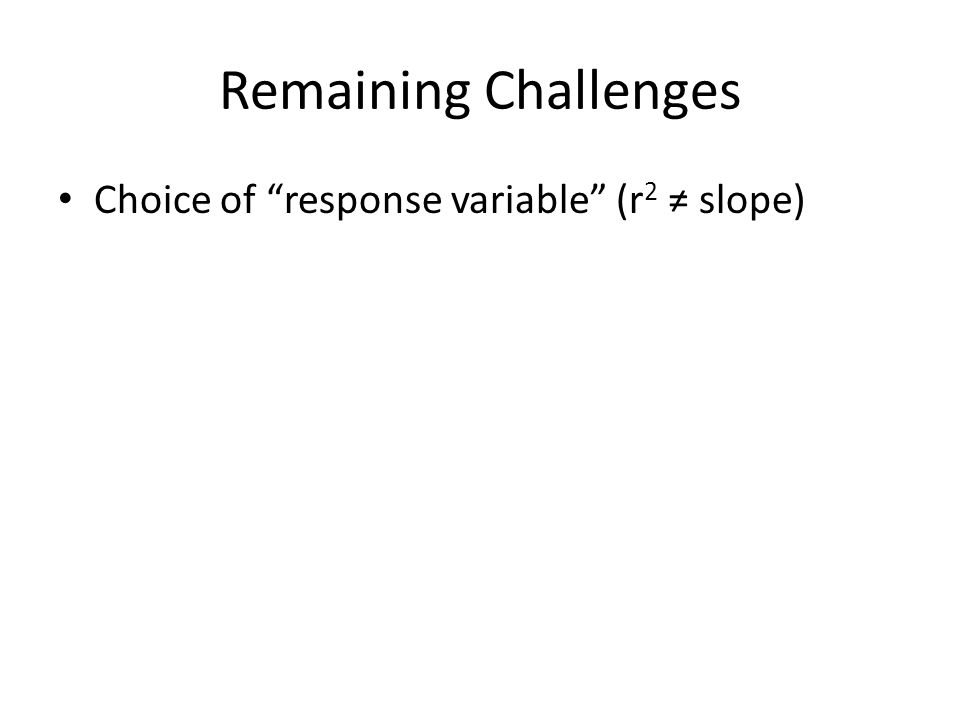 Remaining Challenges

• Choice of “response variable” ($r^2 \neq$ slope)